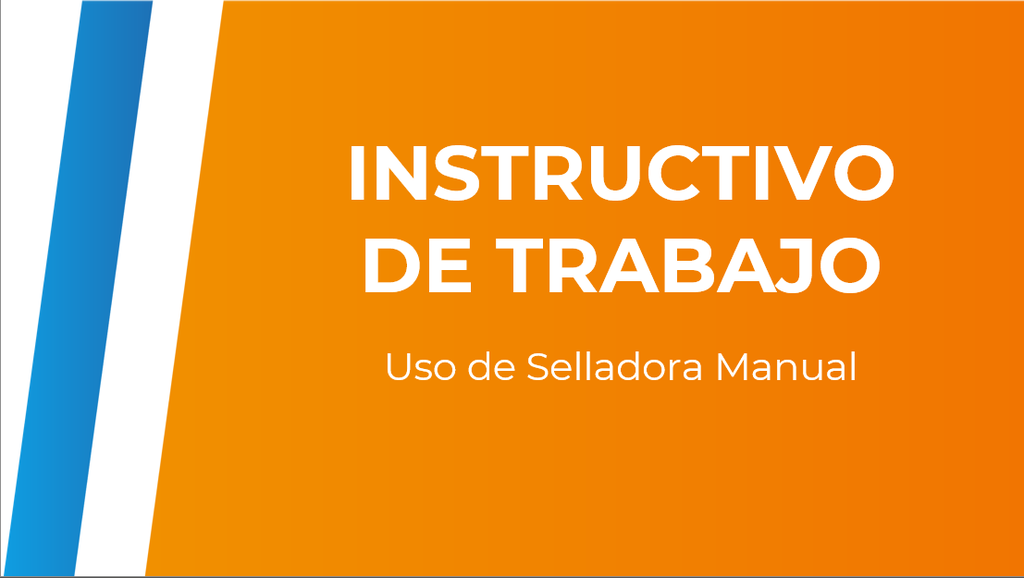 INSTRUCTIVO DE TRABAJO

Uso de Selladora Manual